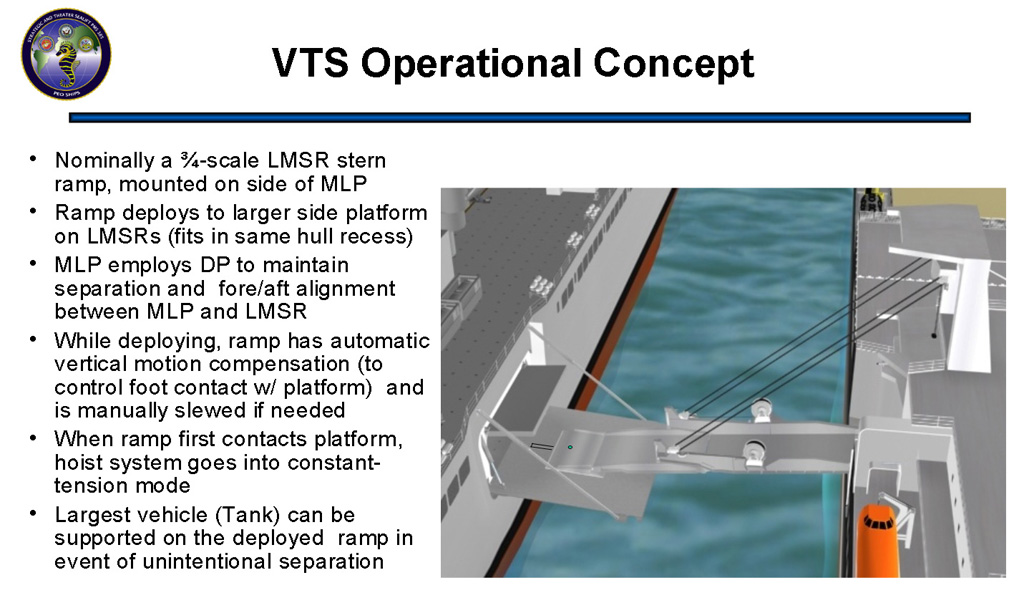 STRATEGIC AND THEATER SEALIFT PMS 385
PEO SHIPS

VTS Operational Concept

• Nominally a ¾-scale LMSR stern ramp, mounted on side of MLP
• Ramp deploys to larger side platform on LMSRs (fits in same hull recess)
• MLP employs DP to maintain separation and fore/aft alignment between MLP and LMSR
• While deploying, ramp has automatic vertical motion compensation (to control foot contact w/ platform) and is manually slewed if needed
• When ramp first contacts platform, hoist system goes into constant-tension mode
• Largest vehicle (Tank) can be supported on the deployed ramp in event of unintentional separation